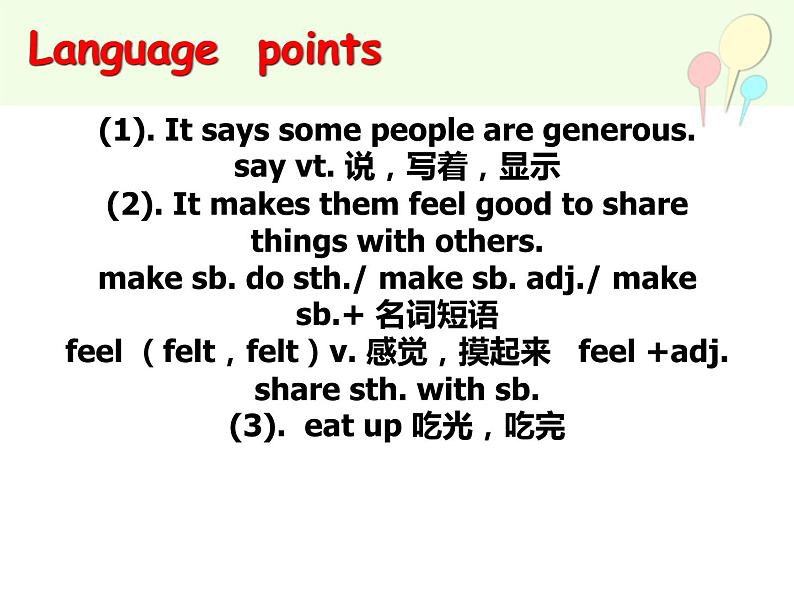 Language points

(1). It says some people are generous.
say vt. 说，写着，显示
(2). It makes them feel good to share things with others.
make sb. do sth./ make sb. adj./ make sb.+ 名词短语
feel （felt，felt）v. 感觉，摸起来 feel +adj.
share sth. with sb.
(3). eat up 吃光，吃完